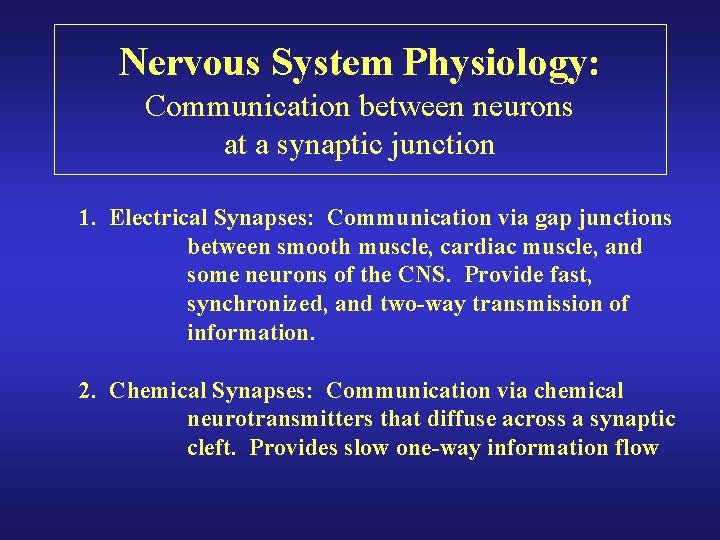 Nervous System Physiology:
Communication between neurons at a synaptic junction

1. Electrical Synapses: Communication via gap junctions between smooth muscle, cardiac muscle, and some neurons of the CNS. Provide fast, synchronized, and two-way transmission of information.

2. Chemical Synapses: Communication via chemical neurotransmitters that diffuse across a synaptic cleft. Provides slow one-way information flow